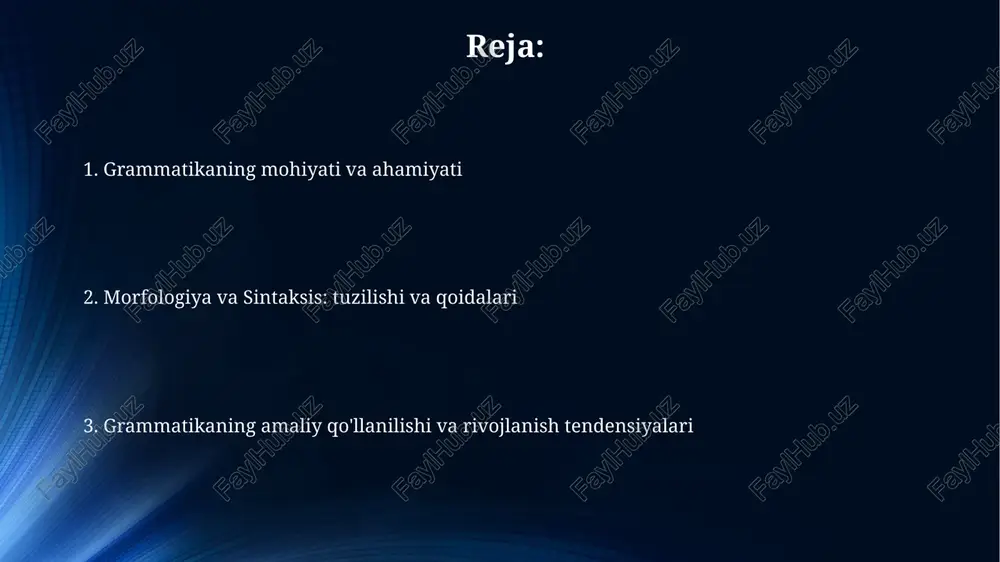 Reja:

1. Grammatikaning mohiyati va ahamiyati

2. Morfologiya va Sintaksis: tuzilishi va qoidalari

3. Grammatikaning amaliy qo'llanilishi va rivojlanish tendensiyalari

FaylHub.uz